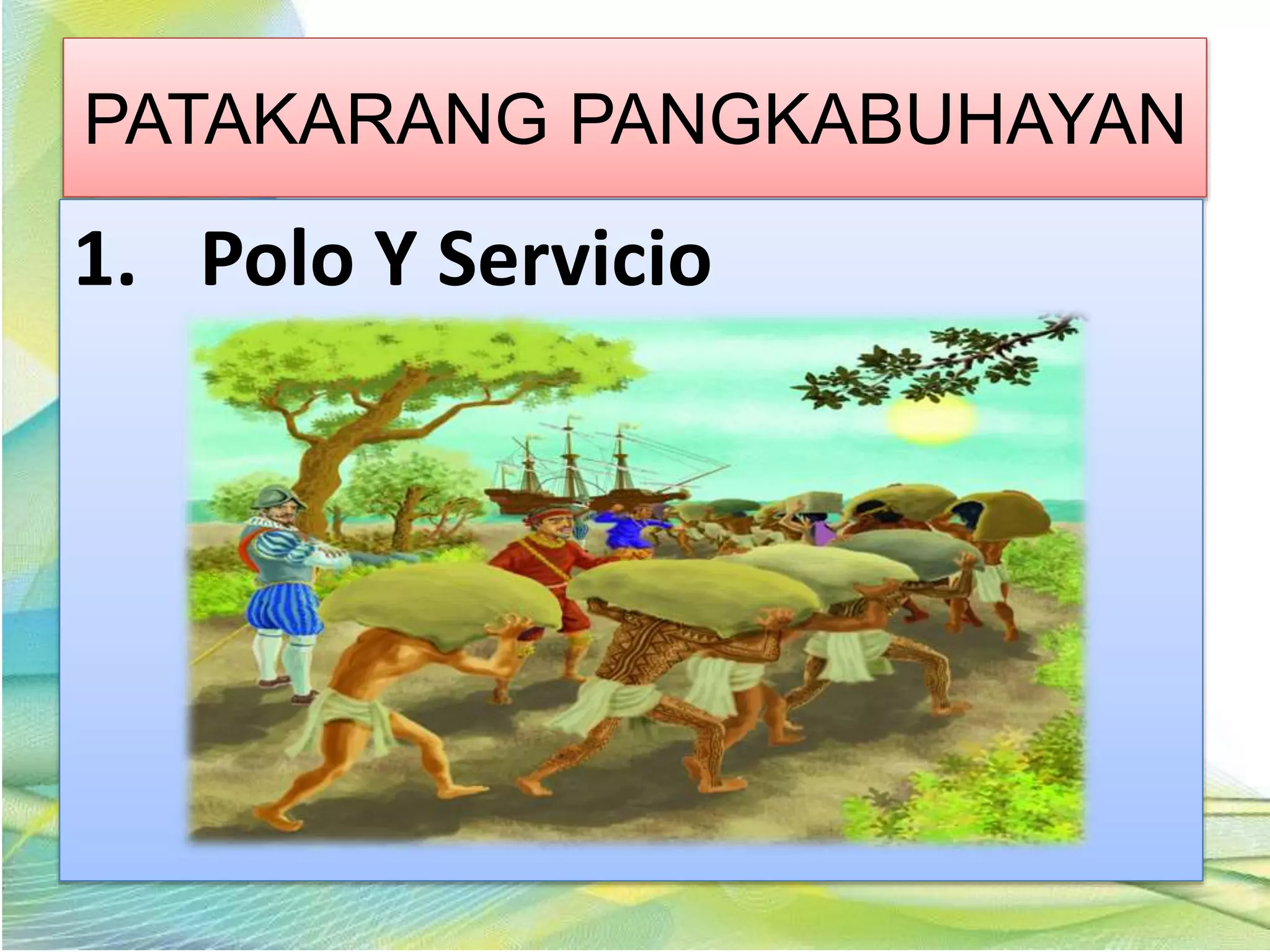 PATAKARANG PANGKABUHAYAN

1. Polo Y Servicio